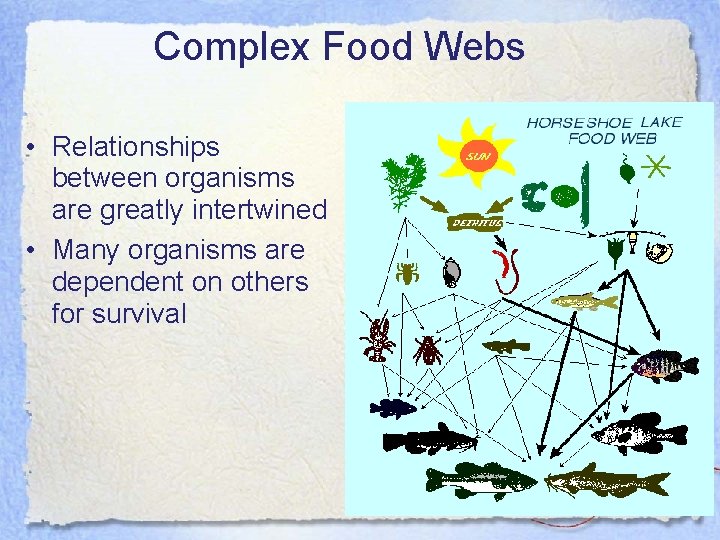 Complex Food Webs

• Relationships between organisms are greatly intertwined
• Many organisms are dependent on others for survival

HORSESHOE LAKE FOOD WEB

SUN

DETRITUS